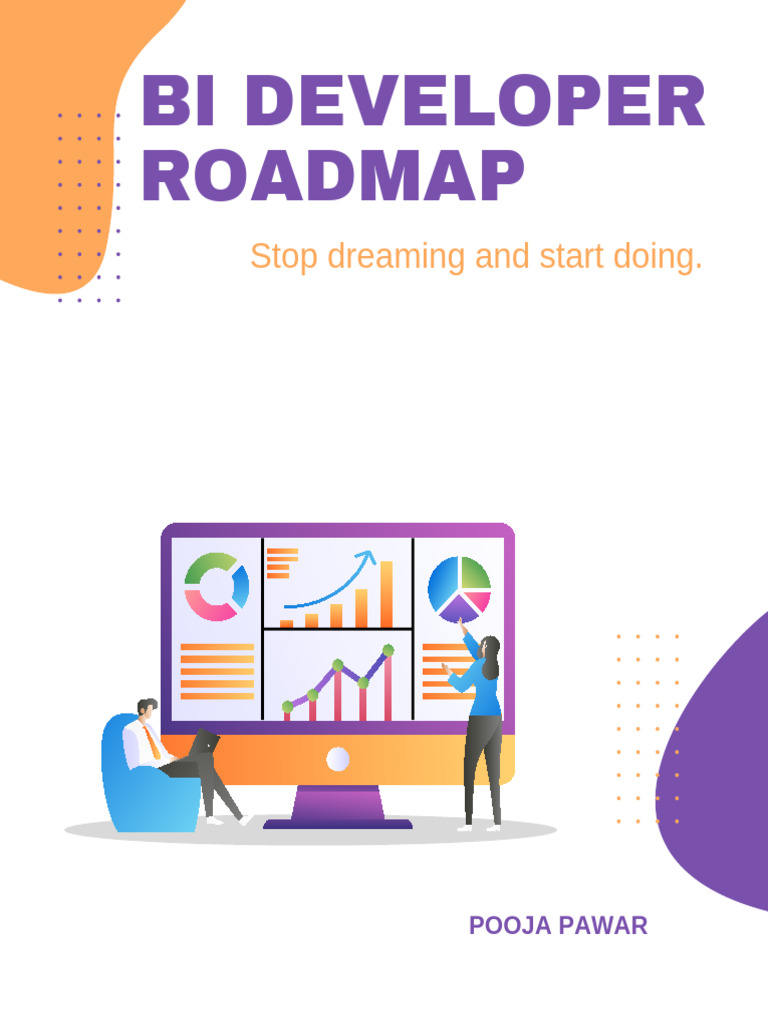 BI DEVELOPER ROADMAP

Stop dreaming and start doing.

POOJA PAWAR